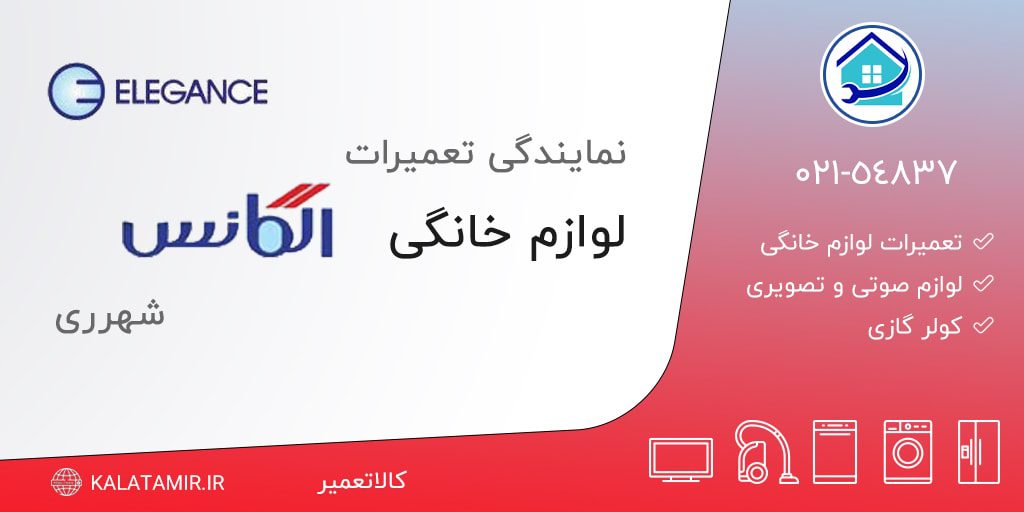 ELEGANCE

نمایندگی تعمیرات

لوازم خانگی

الگانس

شهرری

۰۲۱-۵۴۸۳۷

تعمیرات لوازم خانگی
لوازم صوتی و تصویری
کولر گازی

KALATAMIR.IR

کالاتعمیر